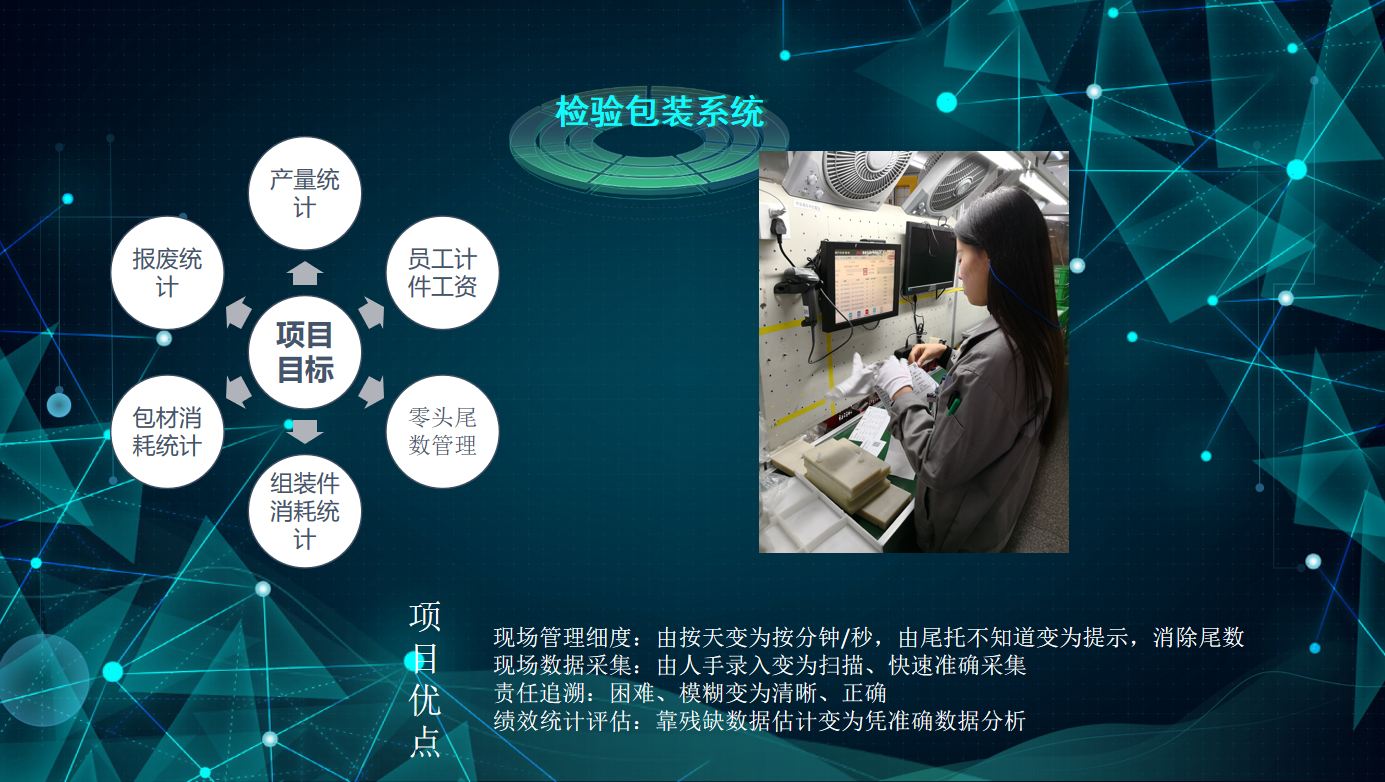 检验包装系统

产量统计

员工计件工资

零头尾数管理

组装件消耗统计

包材消耗统计

报废统计

项目目标

项目优点

现场管理细度：由按天变为按分钟/秒，由尾托不知道变为提示，消除尾数
现场数据采集：由人手录入变为扫描、快速准确采集
责任追溯：困难、模糊变为清晰、正确
绩效统计评估：靠残缺数据估计变为凭准确数据分析